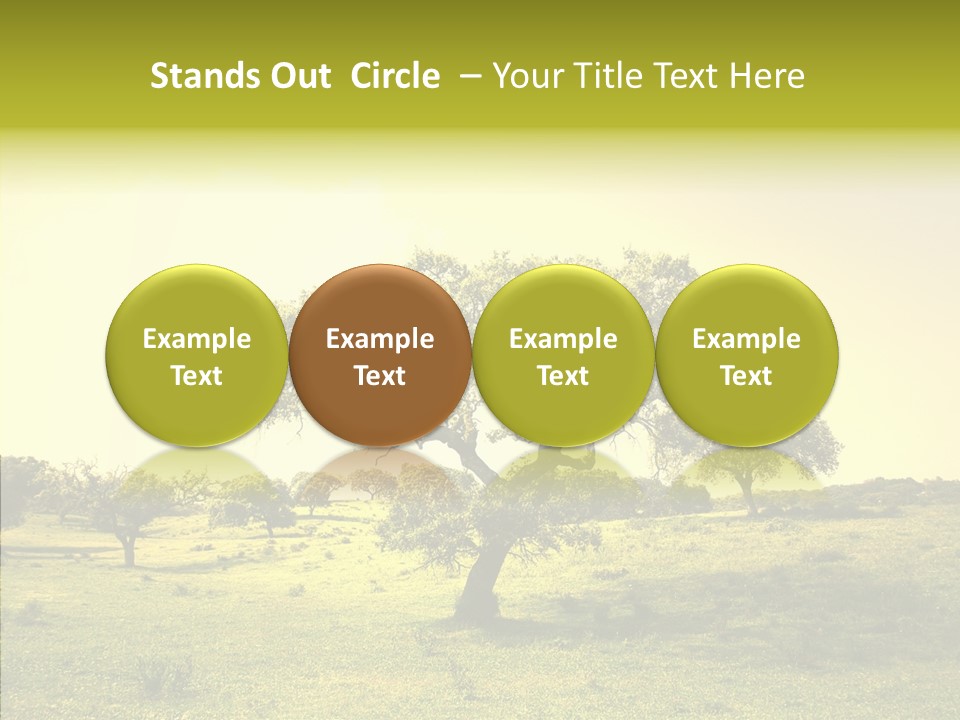 Stands Out Circle – Your Title Text Here

Example Text

Example Text

Example Text

Example Text